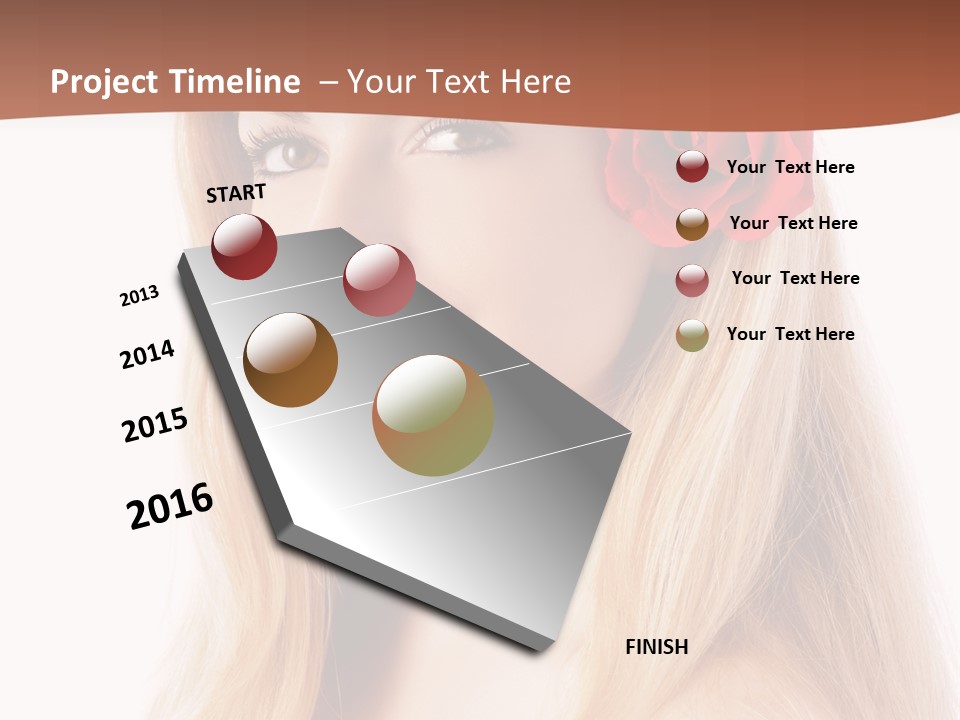 Project Timeline – Your Text Here

START

2013

2014

2015

2016

FINISH

Your Text Here

Your Text Here

Your Text Here

Your Text Here